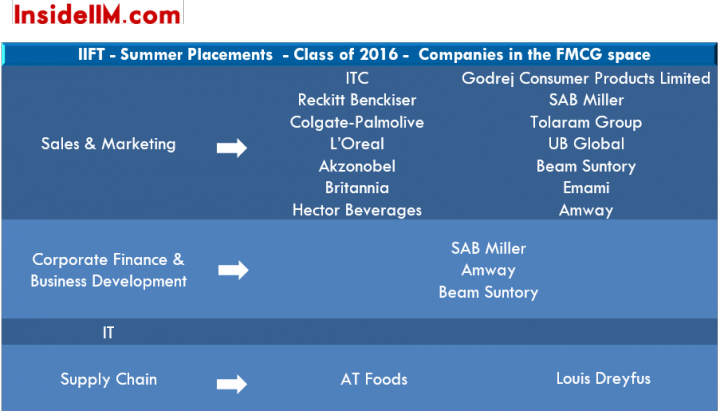 InsideIIM.com

IIFT - Summer Placements - Class of 2016 - Companies in the FMCG space

Sales & Marketing

ITC
Reckitt Benckiser
Colgate-Palmolive
L'Oreal
Akzonobel
Britannia
Hector Beverages

Godrej Consumer Products Limited
SAB Miller
Tolaram Group
UB Global
Beam Suntory
Emami
Amway

Corporate Finance & Business Development

SAB Miller
Amway
Beam Suntory

IT

Supply Chain

AT Foods

Louis Dreyfus